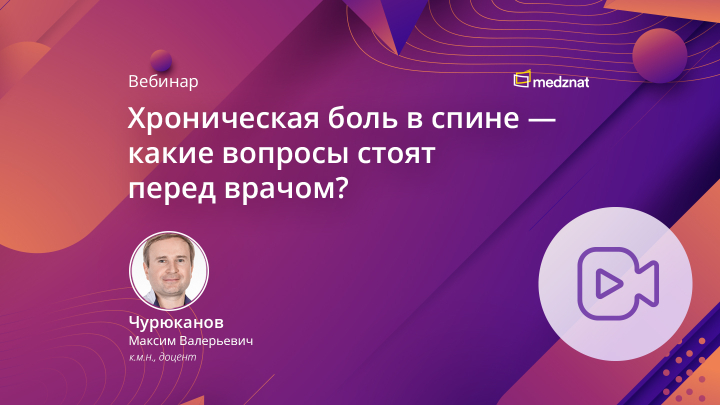 Вебинар

medznat

Хроническая боль в спине — какие вопросы стоят перед врачом?

Чурюканов
Максим Валерьевич
к.м.н., доцент